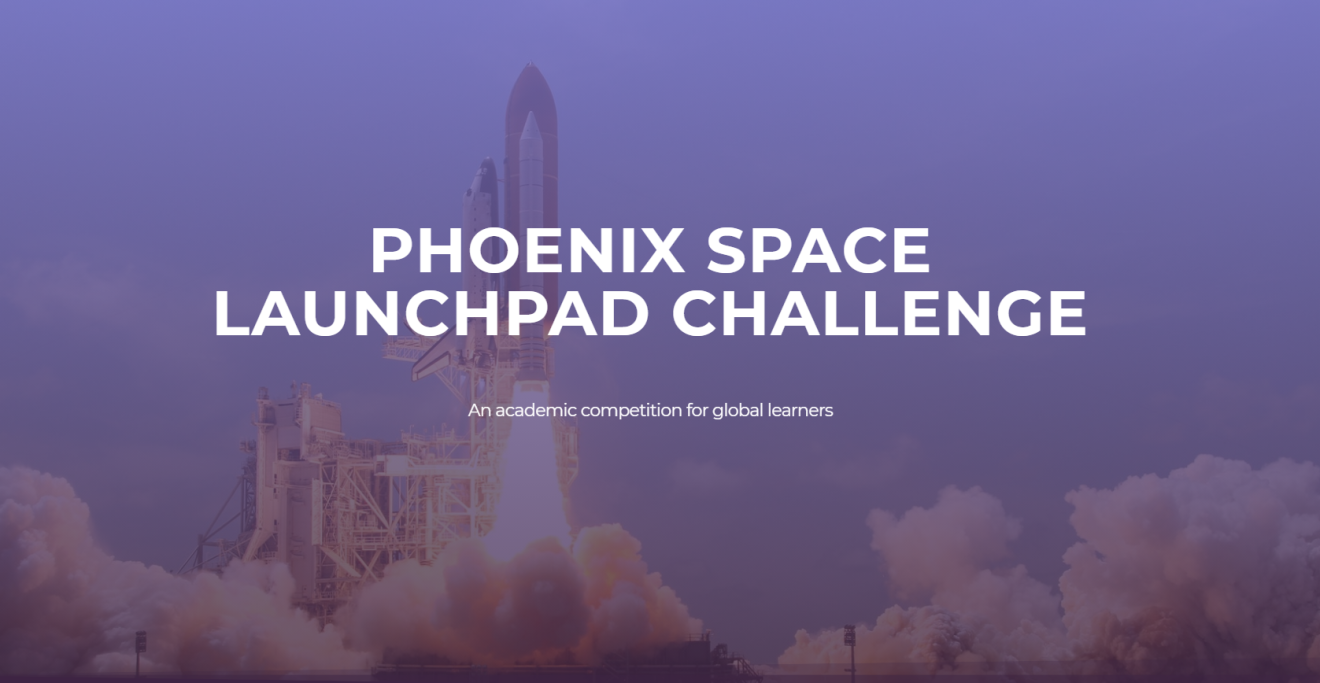 PHOENIX SPACE LAUNCHPAD CHALLENGE

An academic competition for global learners